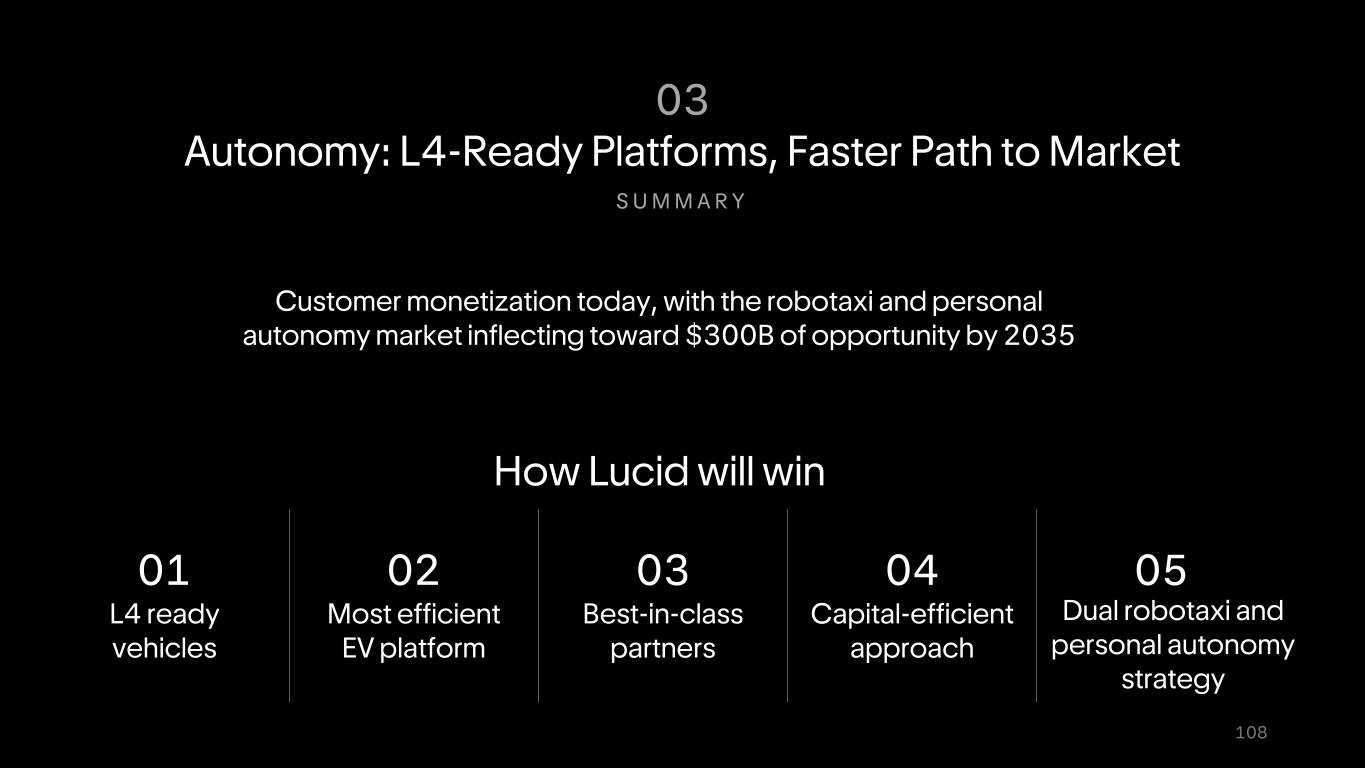 03
Autonomy: L4-Ready Platforms, Faster Path to Market
SUMMARY

Customer monetization today, with the robotaxi and personal autonomy market inflecting toward $300B of opportunity by 2035

How Lucid will win

01
L4 ready vehicles

02
Most efficient EV platform

03
Best-in-class partners

04
Capital-efficient approach

05
Dual robotaxi and personal autonomy strategy

108